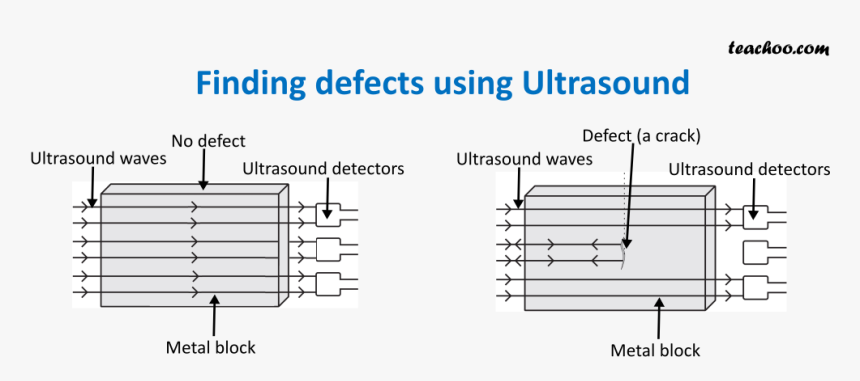 teachoo.com

Finding defects using Ultrasound

No defect
Ultrasound waves
Ultrasound detectors
Metal block

Defect (a crack)
Ultrasound waves
Ultrasound detectors
Metal block